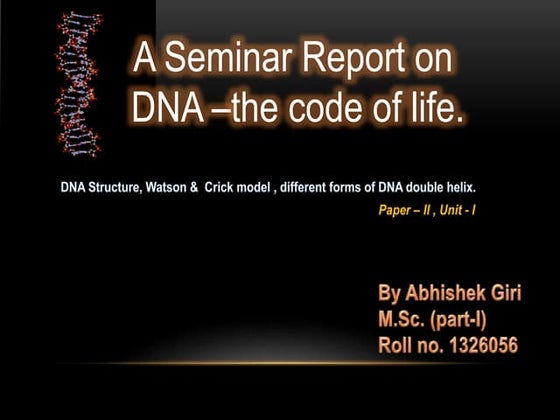 A Seminar Report on DNA –the code of life.

DNA Structure, Watson & Crick model , different forms of DNA double helix.

Paper – II , Unit - I

By Abhishek Giri
M.Sc. (part-I)
Roll no. 1326056